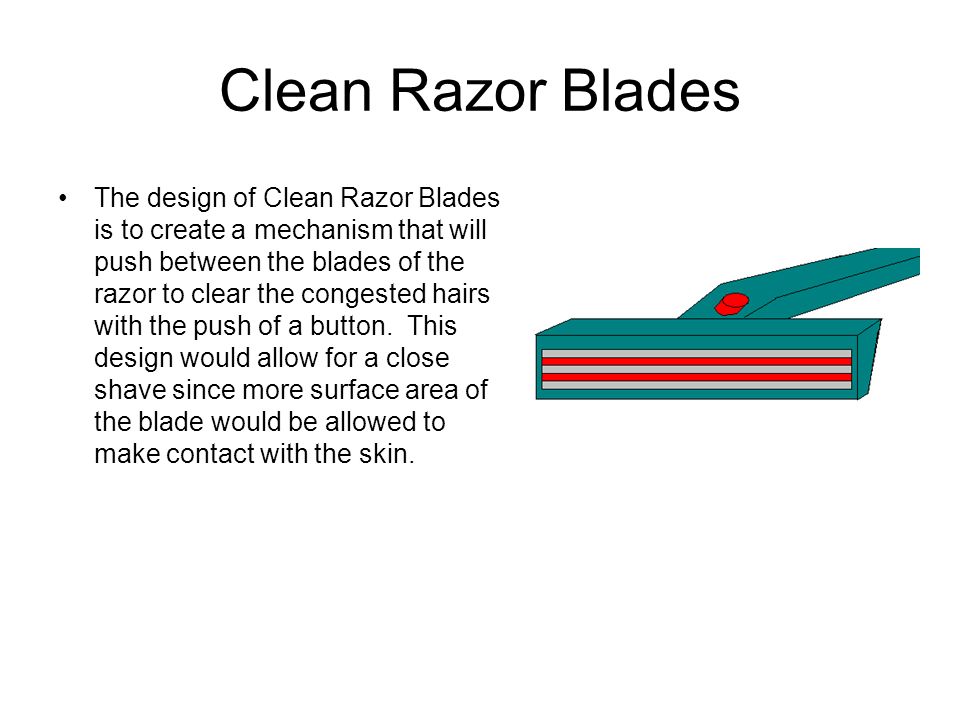 Clean Razor Blades

• The design of Clean Razor Blades is to create a mechanism that will push between the blades of the razor to clear the congested hairs with the push of a button. This design would allow for a close shave since more surface area of the blade would be allowed to make contact with the skin.